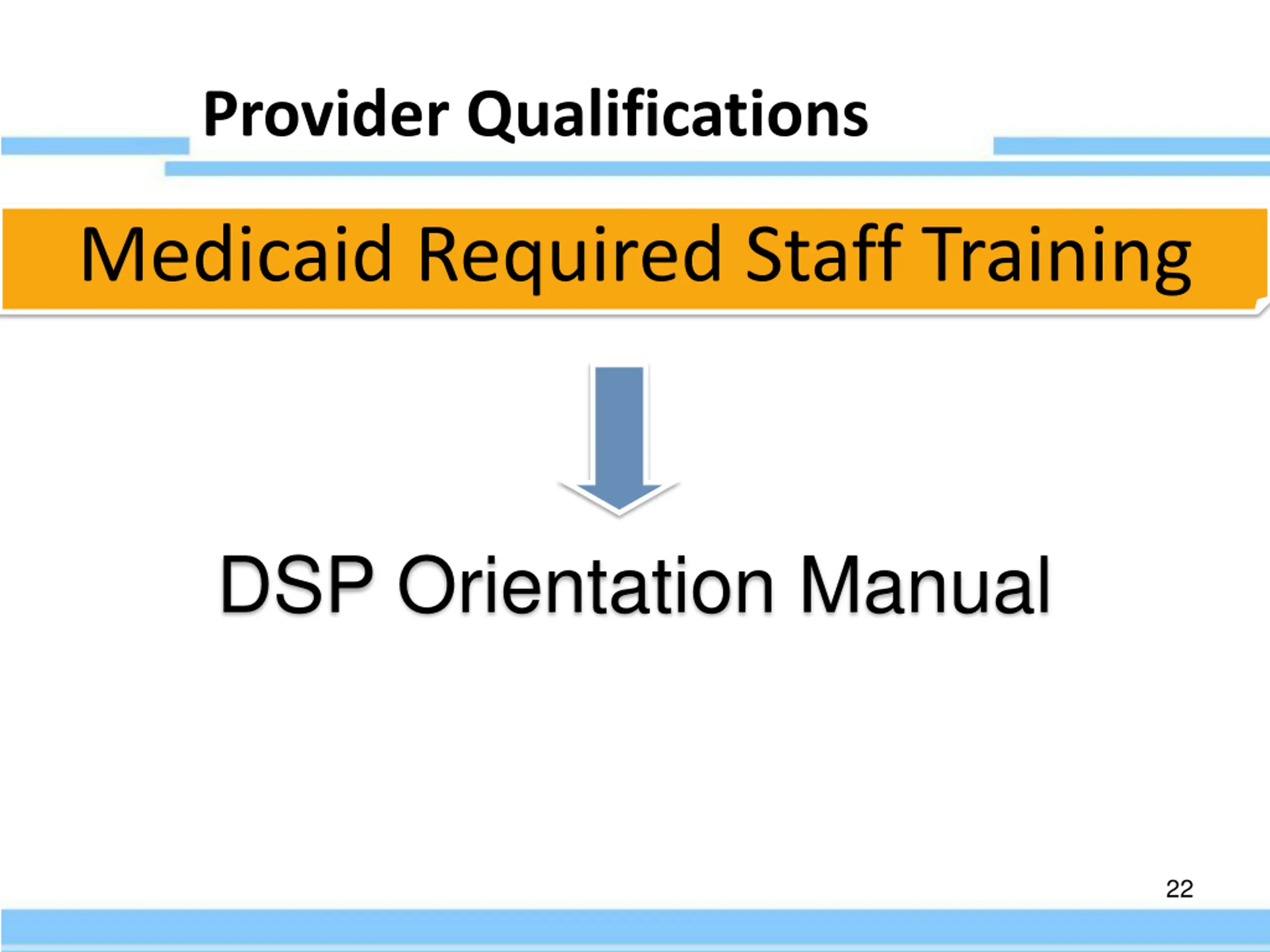 Provider Qualifications

Medicaid Required Staff Training

DSP Orientation Manual

22